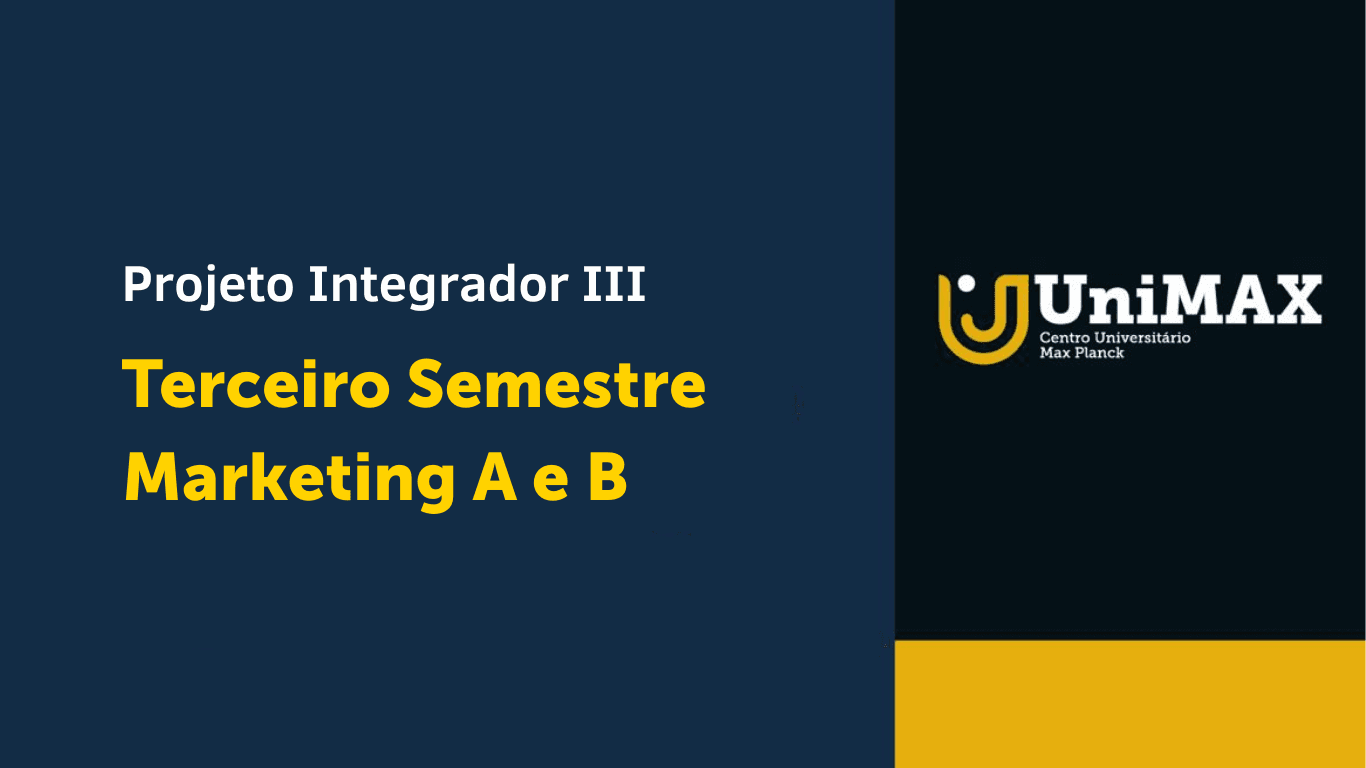 Projeto Integrador III

Terceiro Semestre
Marketing A e B

UniMAX
Centro Universitário
Max Planck